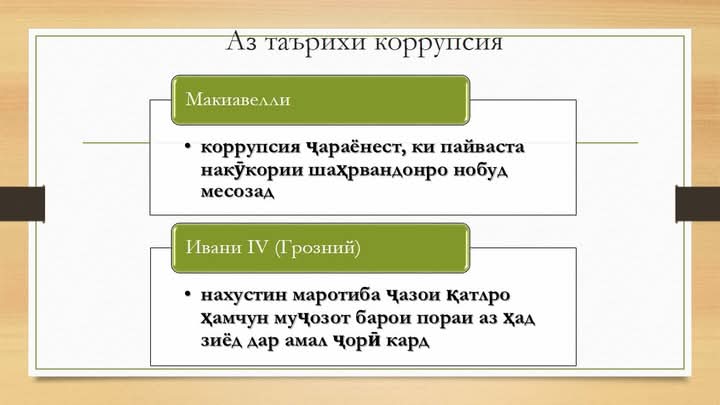 Аз таърихи коррупсия

Макиавелли

• коррупсия ҷараёнест, ки пайваста накӯкории шаҳрвандонро нобуд месозад

Ивани IV (Грозний)

• нахустин маротиба ҷазои қатлро ҳамчун муҷозот барои пораи аз ҳад зиёд дар амал ҷорӣ кард